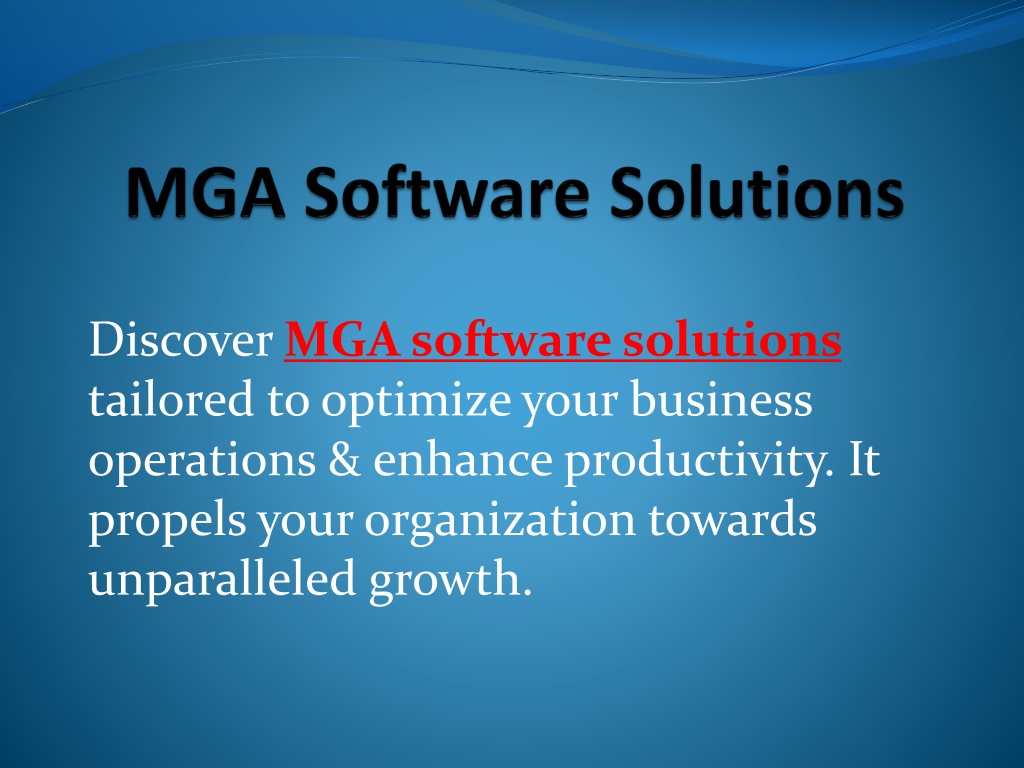 MGA Software Solutions

Discover MGA software solutions tailored to optimize your business operations & enhance productivity. It propels your organization towards unparalleled growth.